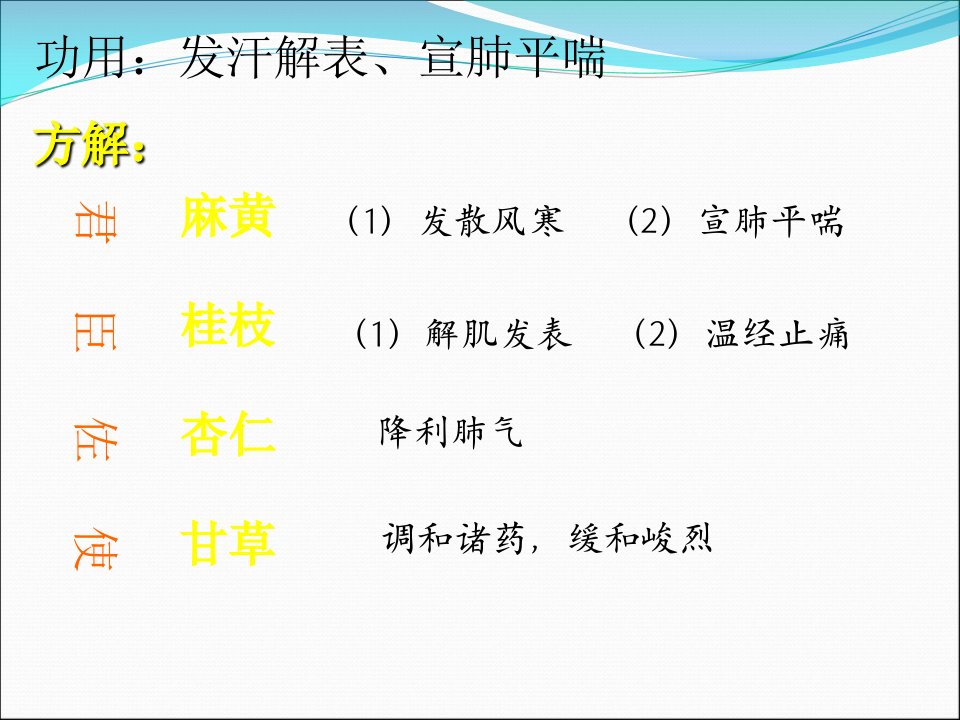 功用：发汗解表、宣肺平喘

方解：

君　麻黄　（1）发散风寒　（2）宣肺平喘

臣　桂枝　（1）解肌发表　（2）温经止痛

佐　杏仁　降利肺气

使　甘草　调和诸药，缓和峻烈